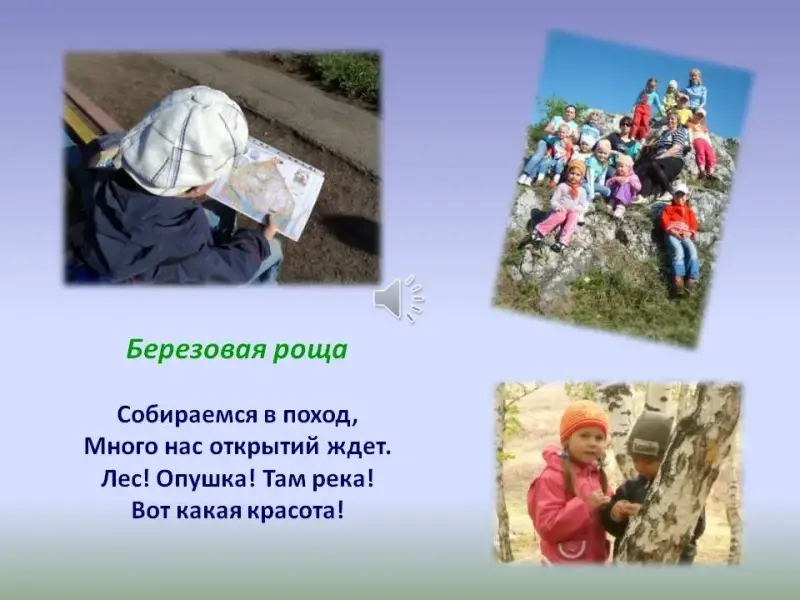 Березовая роща

Собираемся в поход,
Много нас открытий ждет.
Лес! Опушка! Там река!
Вот какая красота!